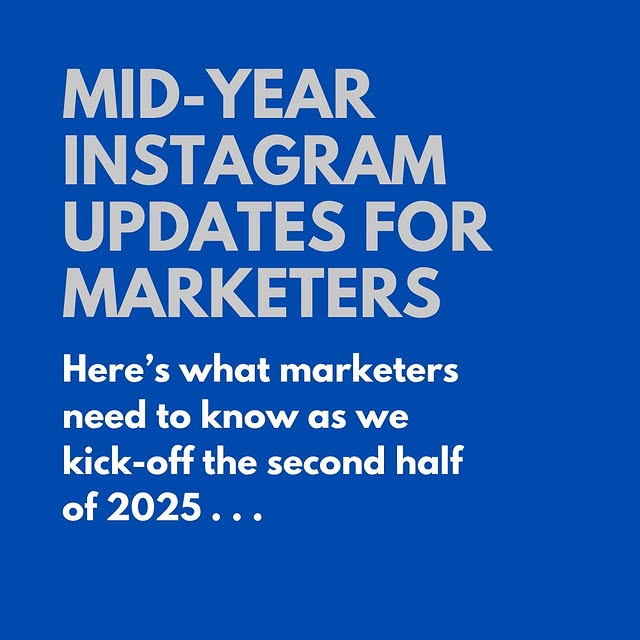 MID-YEAR INSTAGRAM UPDATES FOR MARKETERS

Here’s what marketers need to know as we kick-off the second half of 2025 . . .